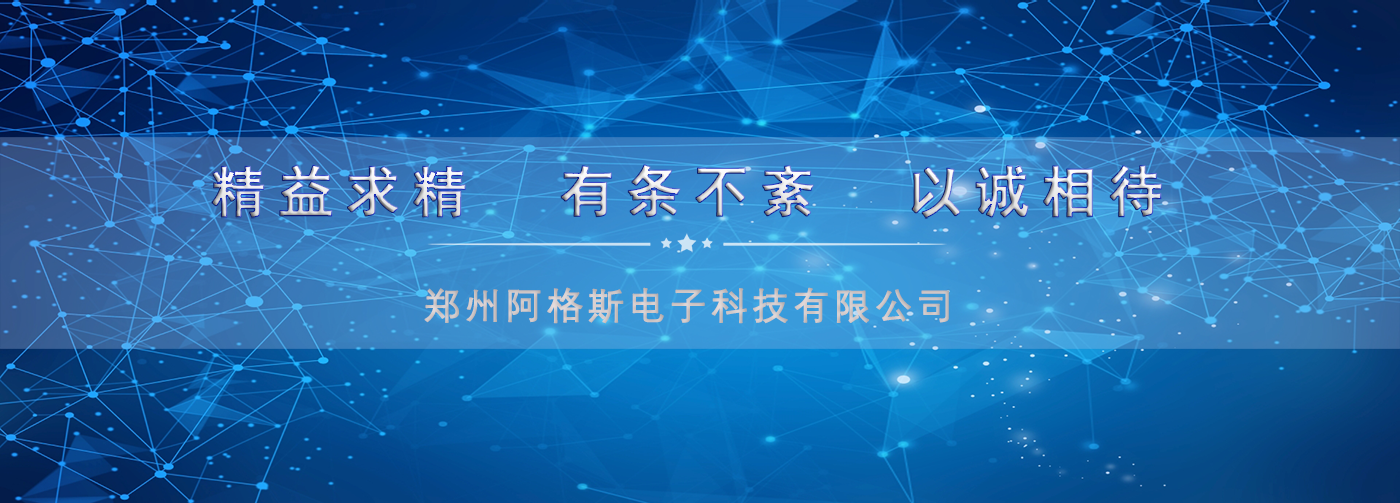 精益求精　有条不紊　以诚相待

郑州阿格斯电子科技有限公司